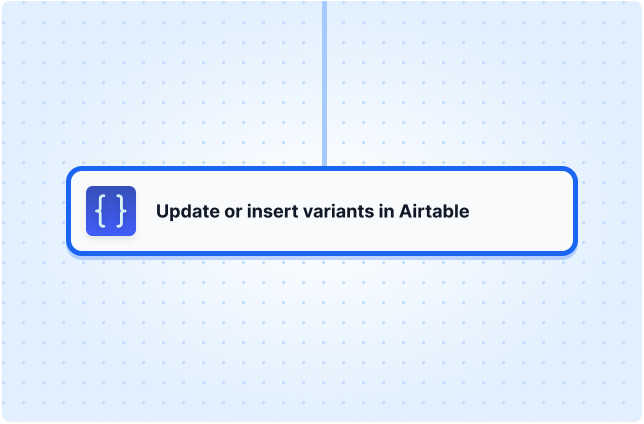 { }

Update or insert variants in Airtable